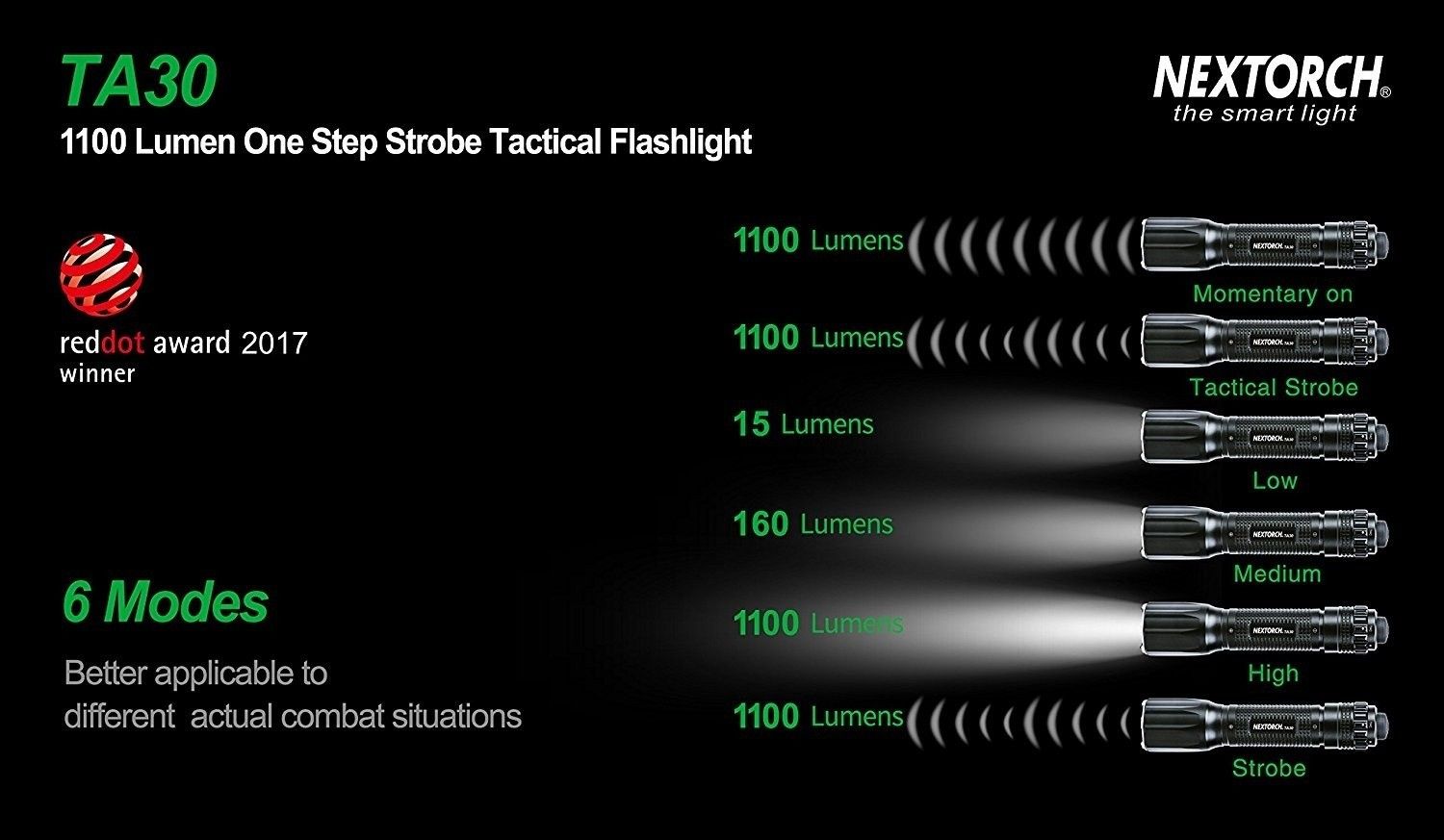 TA30
1100 Lumen One Step Strobe Tactical Flashlight

NEXTORCH®
the smart light

reddot award 2017
winner

6 Modes

Better applicable to
different actual combat situations

1100 Lumens
NEXTORCH TA30
Momentary on

1100 Lumens
NEXTORCH TA30
Tactical Strobe

15 Lumens
NEXTORCH TA30
Low

160 Lumens
NEXTORCH TA30
Medium

1100 Lumens
NEXTORCH TA30
High

1100 Lumens
NEXTORCH TA30
Strobe